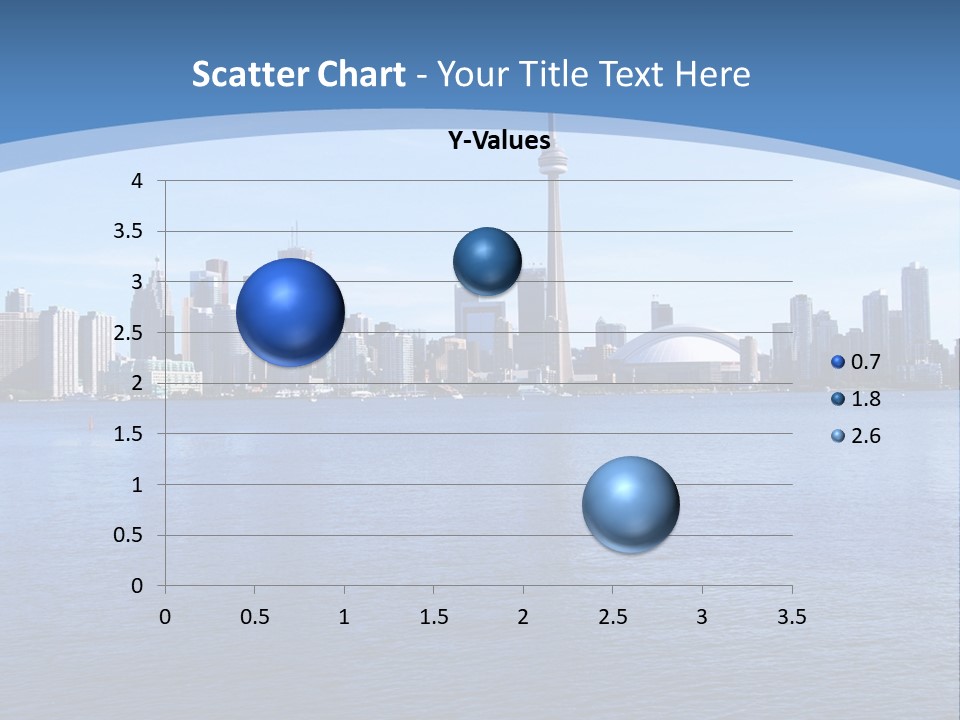 Scatter Chart - Your Title Text Here

Y-Values

4
3.5
3
2.5
2
1.5
1
0.5
0

0 0.5 1 1.5 2 2.5 3 3.5

0.7
1.8
2.6